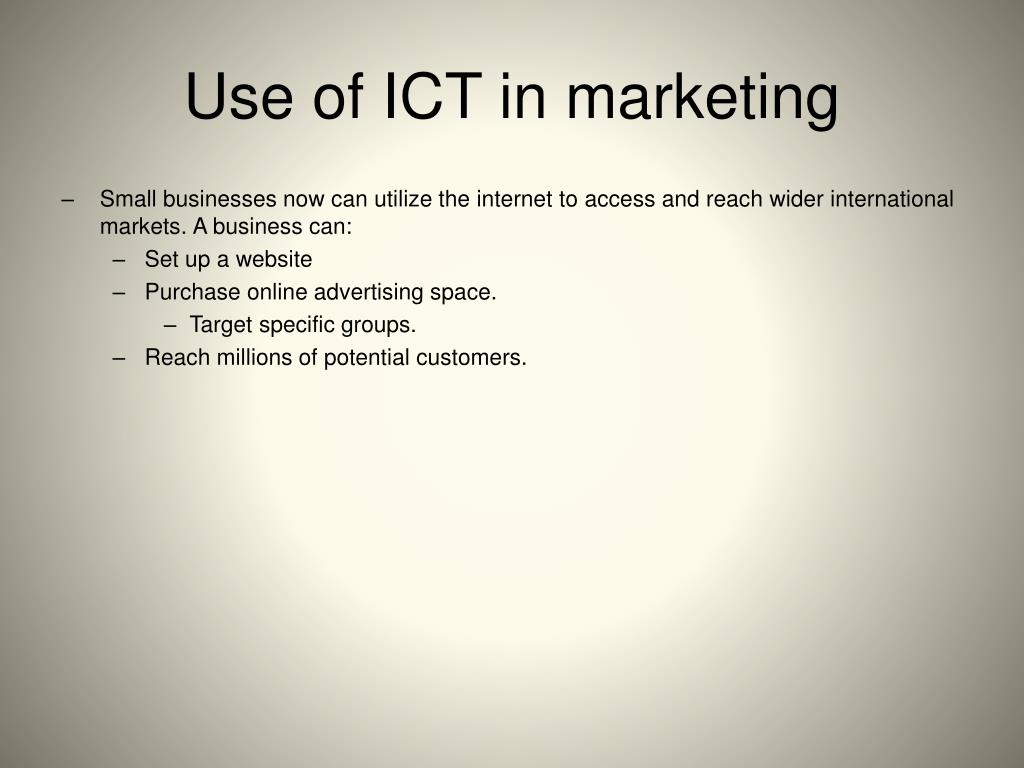 Use of ICT in marketing

– Small businesses now can utilize the internet to access and reach wider international markets. A business can:
– Set up a website
– Purchase online advertising space.
– Target specific groups.
– Reach millions of potential customers.